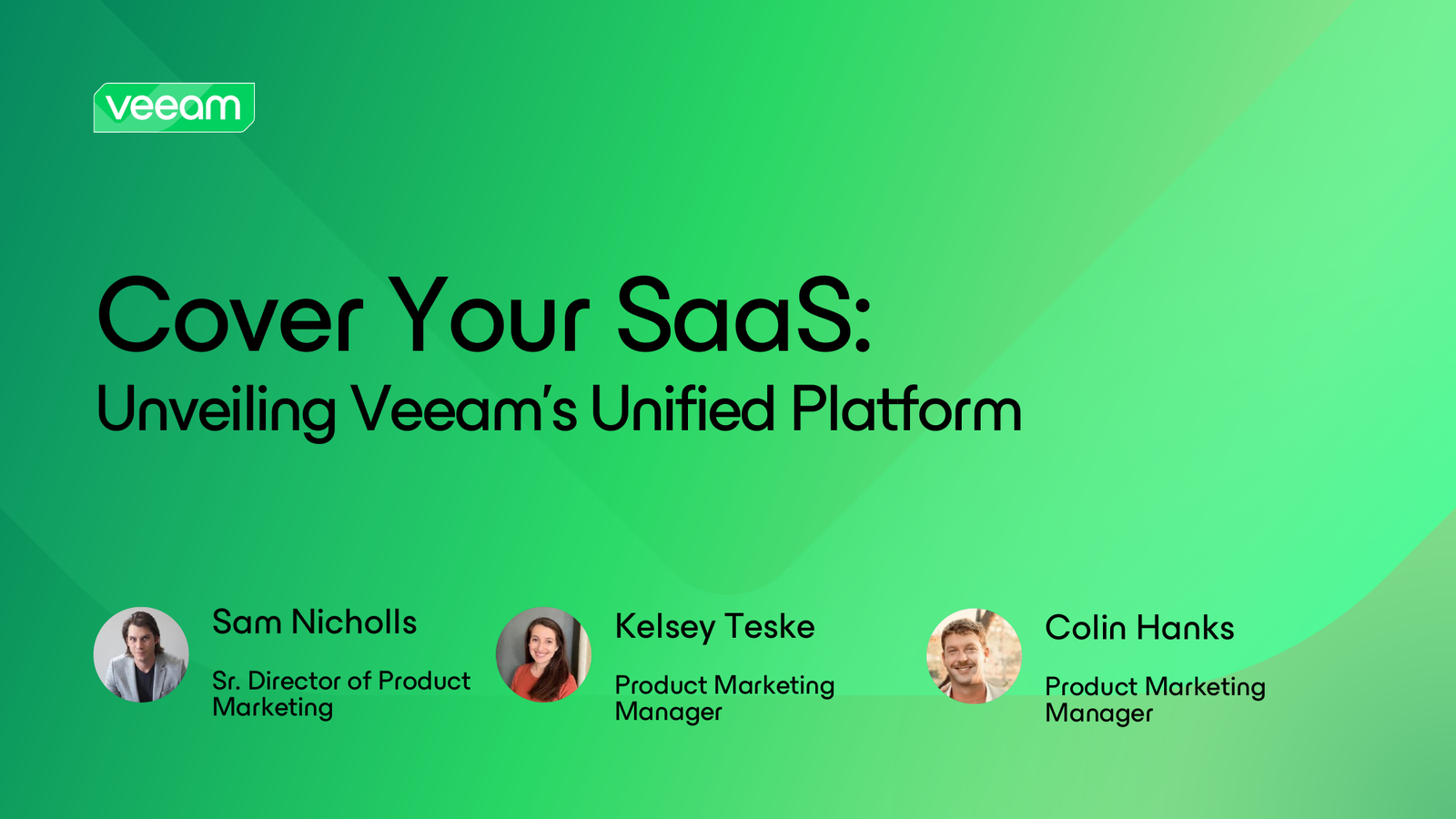 veeam

Cover Your SaaS:
Unveiling Veeam's Unified Platform

Sam Nicholls
Sr. Director of Product Marketing

Kelsey Teske
Product Marketing Manager

Colin Hanks
Product Marketing Manager